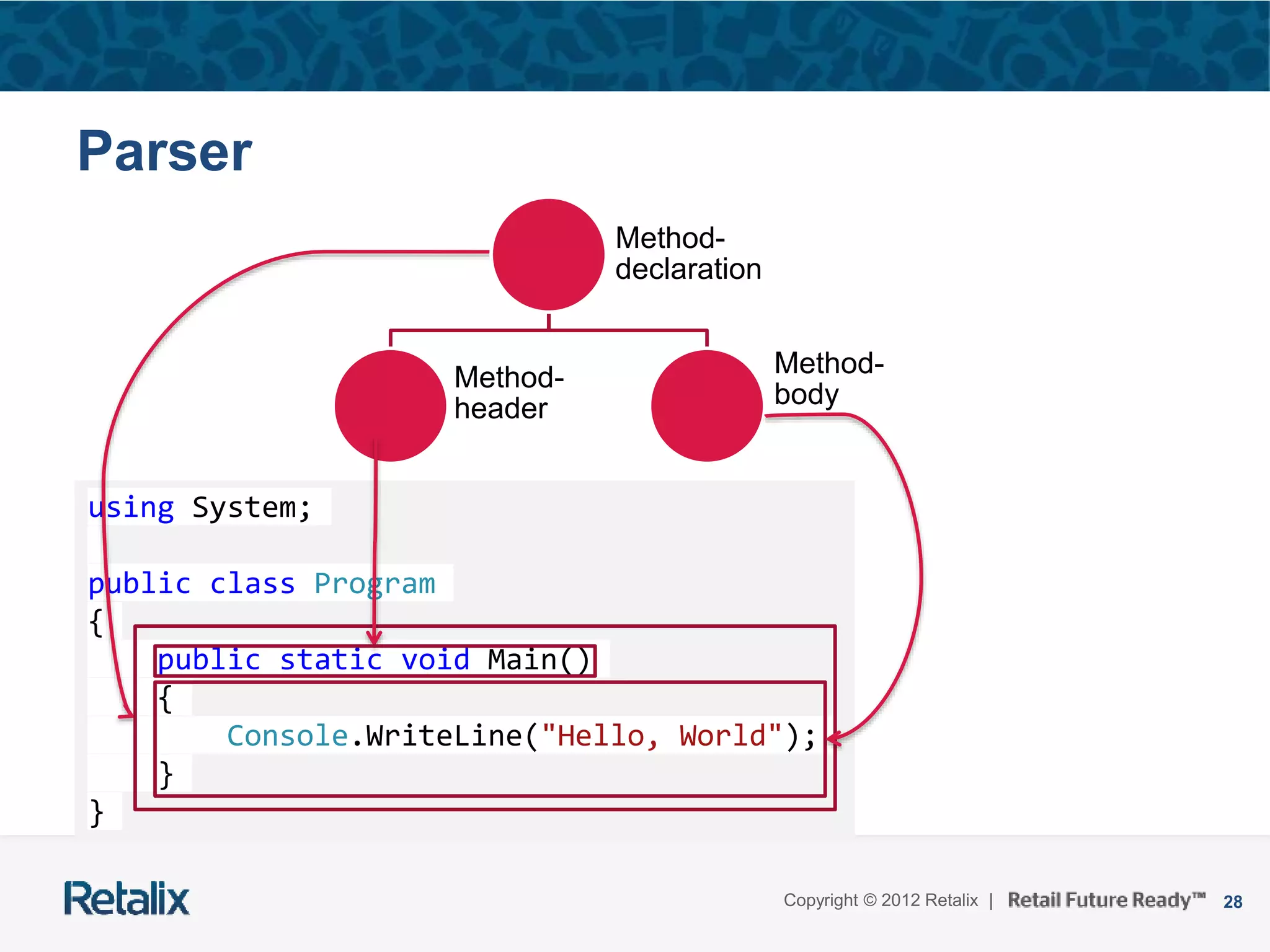 Parser

Method-declaration

Method-header

Method-body

using System;

public class Program
{
public static void Main()
{
Console.WriteLine("Hello, World");
}
}

Retalix

Copyright © 2012 Retalix | Retail Future Ready™ 28